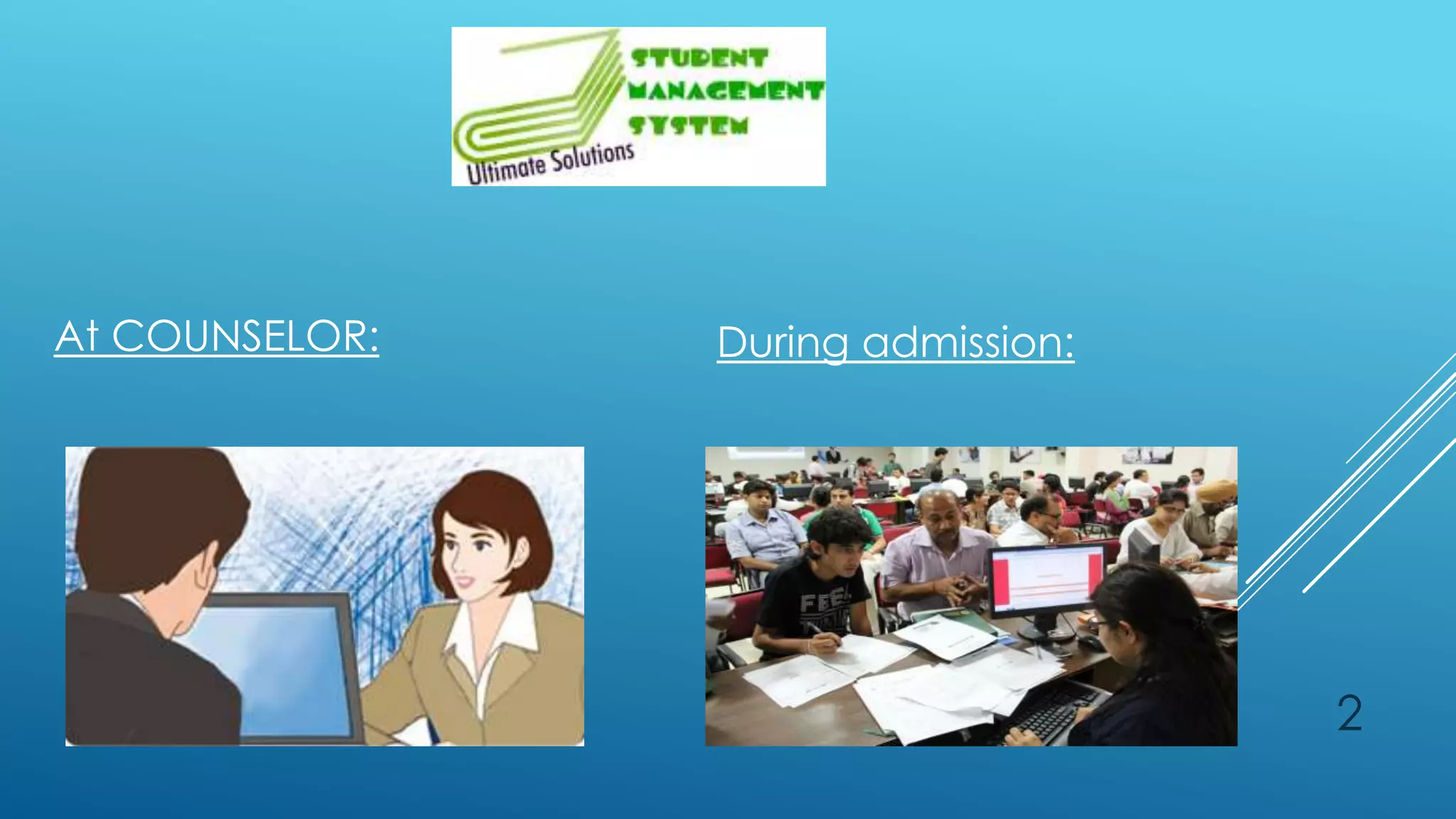 STUDENT MANAGEMENT SYSTEM
Ultimate Solutions

At COUNSELOR:

During admission:

FEEL

2